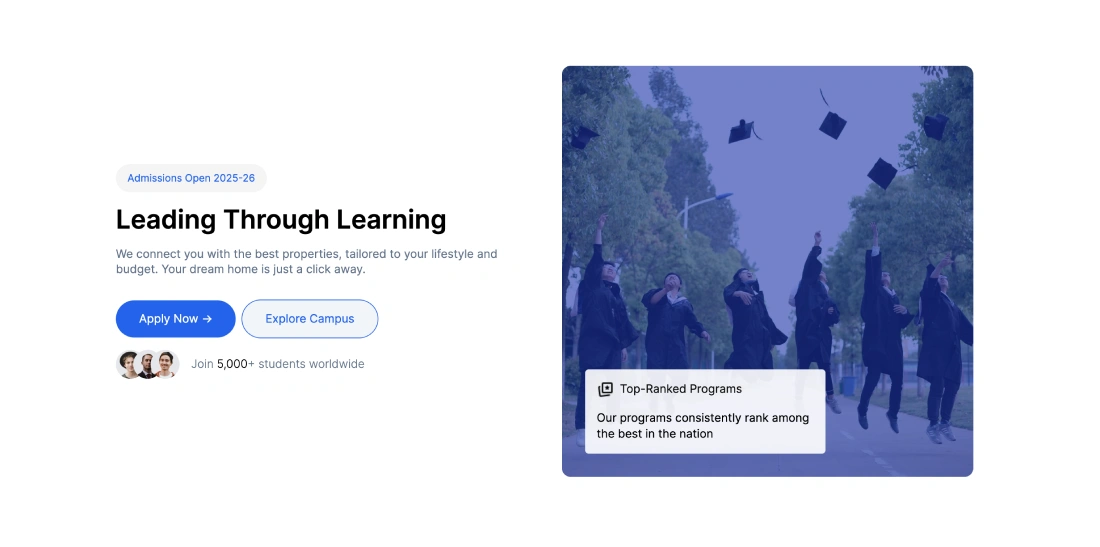 Admissions Open 2025-26

Leading Through Learning

We connect you with the best properties, tailored to your lifestyle and budget. Your dream home is just a click away.

Apply Now →

Explore Campus

Join 5,000+ students worldwide

Top-Ranked Programs

Our programs consistently rank among the best in the nation